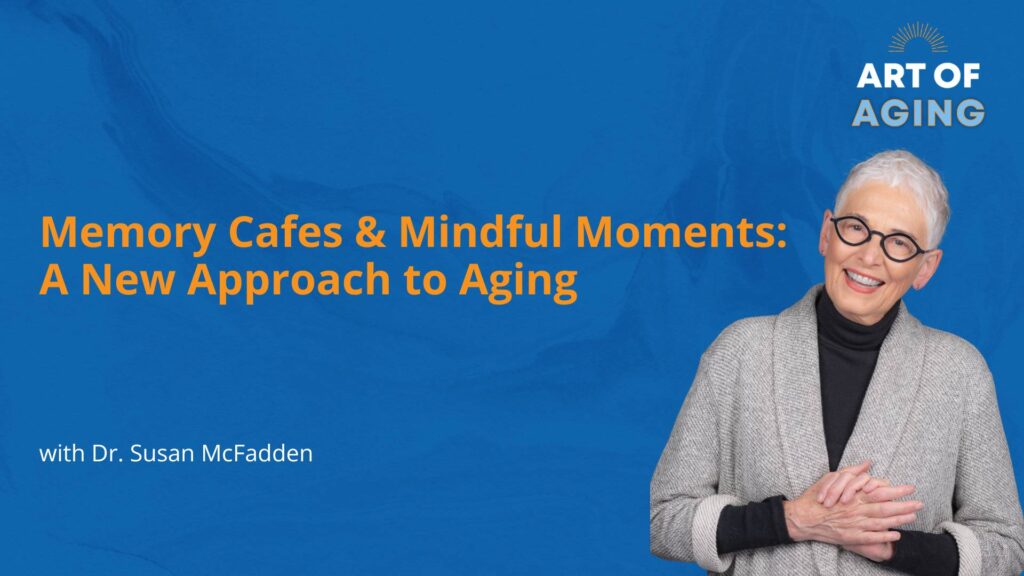 ART OF
AGING

Memory Cafes & Mindful Moments:
A New Approach to Aging

with Dr. Susan McFadden